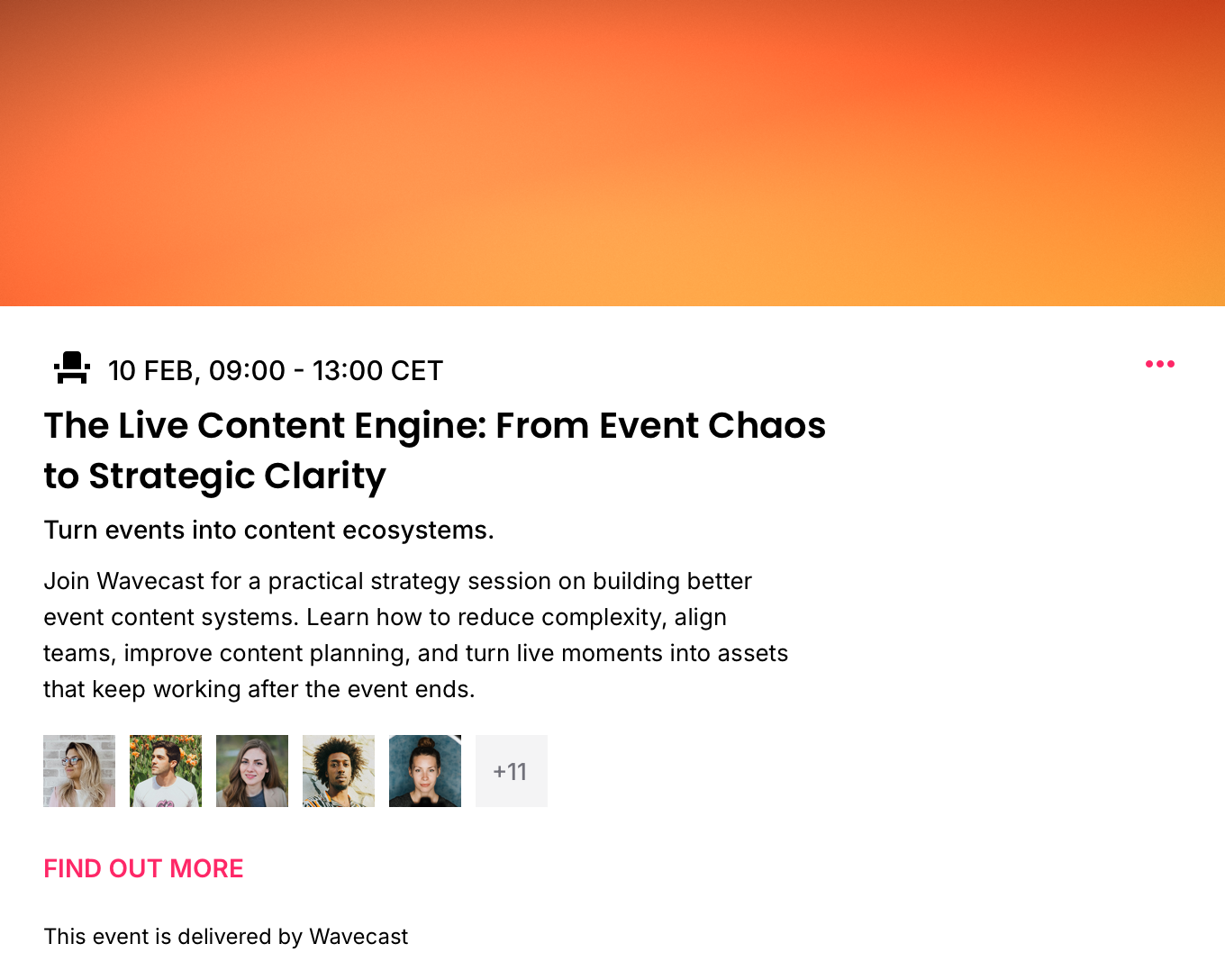 10 FEB, 09:00 - 13:00 CET

The Live Content Engine: From Event Chaos to Strategic Clarity

Turn events into content ecosystems.

Join Wavecast for a practical strategy session on building better event content systems. Learn how to reduce complexity, align teams, improve content planning, and turn live moments into assets that keep working after the event ends.

+11

FIND OUT MORE

This event is delivered by Wavecast